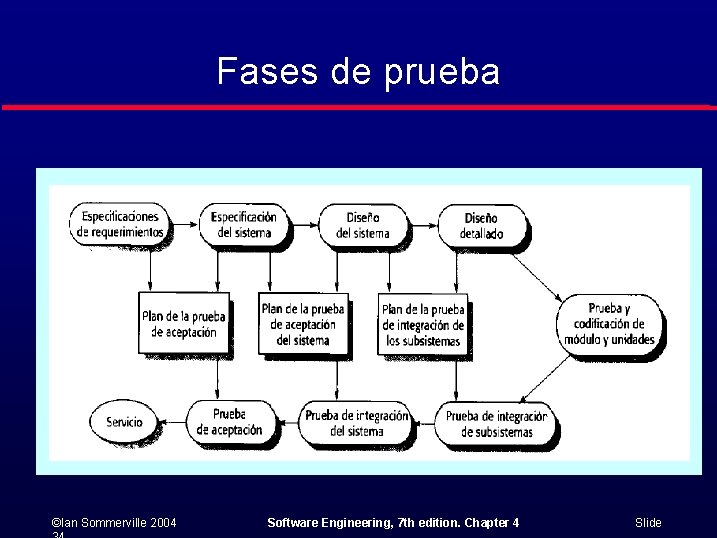 Fases de prueba

Especificaciones de requerimientos

Especificación del sistema

Diseño del sistema

Diseño detallado

Plan de la prueba de aceptación

Plan de la prueba de aceptación del sistema

Plan de la prueba de integración de los subsistemas

Prueba y codificación de módulo y unidades

Servicio

Prueba de aceptación

Prueba de integración del sistema

Prueba de integración de subsistemas

©Ian Sommerville 2004 Software Engineering, 7th edition. Chapter 4 Slide 34